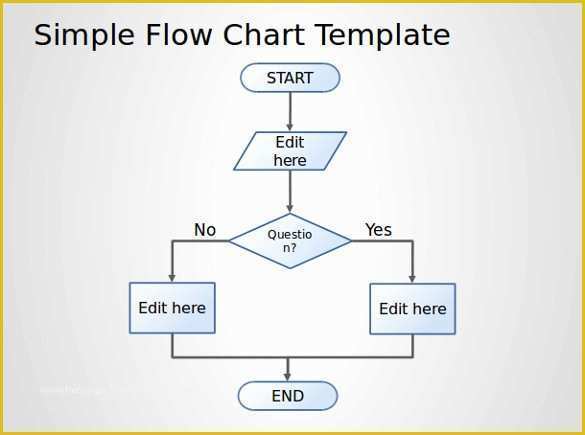 Simple Flow Chart Template

START

Edit here

No

Questio n?

Yes

Edit here

Edit here

END